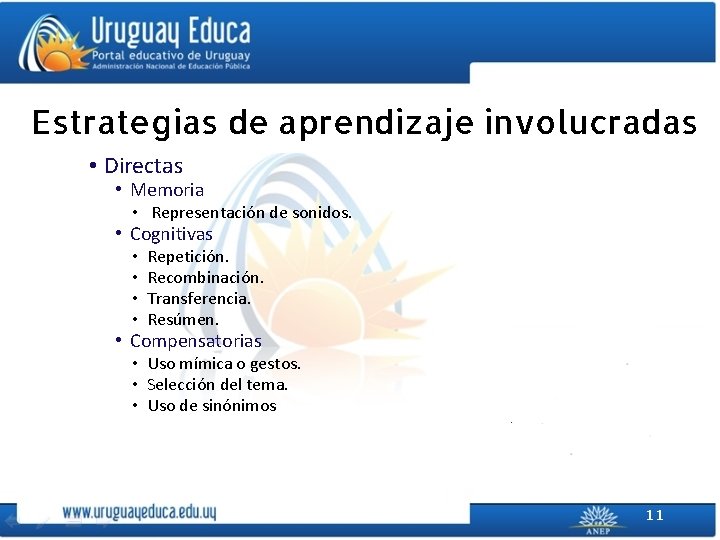 Uruguay Educa
Portal educativo de Uruguay
Administración Nacional de Educación Pública

Estrategias de aprendizaje involucradas

• Directas
• Memoria
• Representación de sonidos.
• Cognitivas
• Repetición.
• Recombinación.
• Transferencia.
• Resúmen.
• Compensatorias
• Uso mímica o gestos.
• Selección del tema.
• Uso de sinónimos

www.uruguayeduca.edu.uy

ANEP

11